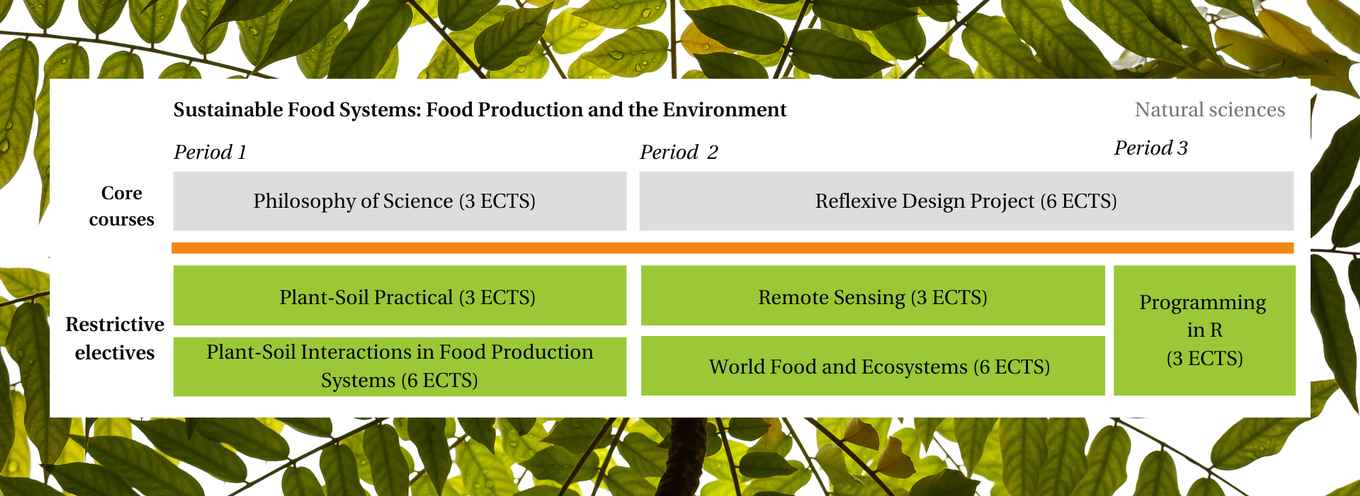 Sustainable Food Systems: Food Production and the Environment

Natural sciences

Period 1

Period 2

Period 3

Core courses

Philosophy of Science (3 ECTS)

Reflexive Design Project (6 ECTS)

Restrictive electives

Plant-Soil Practical (3 ECTS)

Plant-Soil Interactions in Food Production Systems (6 ECTS)

Remote Sensing (3 ECTS)

World Food and Ecosystems (6 ECTS)

Programming in R (3 ECTS)